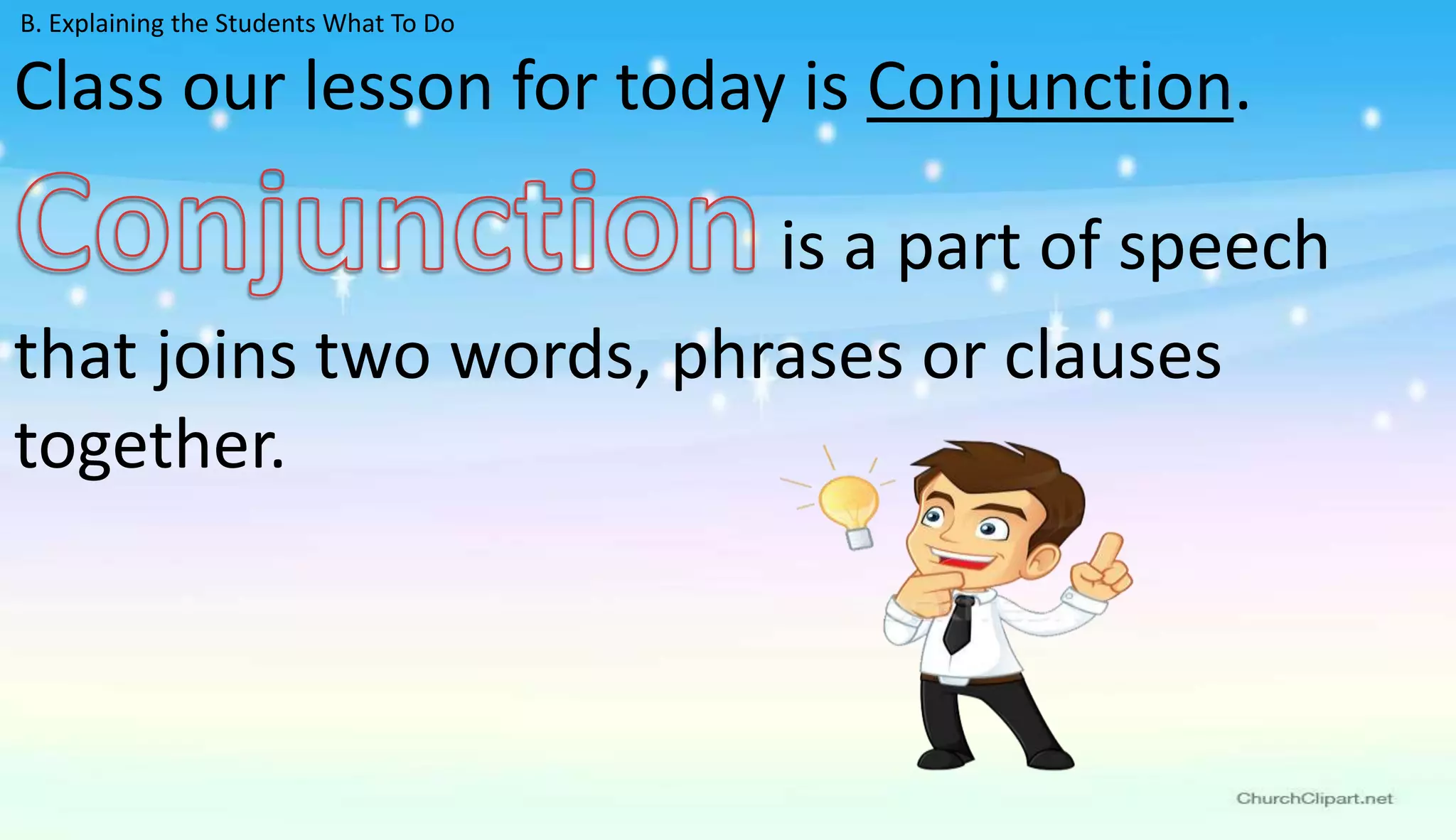 B. Explaining the Students What To Do

Class our lesson for today is Conjunction.

Conjunction is a part of speech that joins two words, phrases or clauses together.

ChurchClipart.net